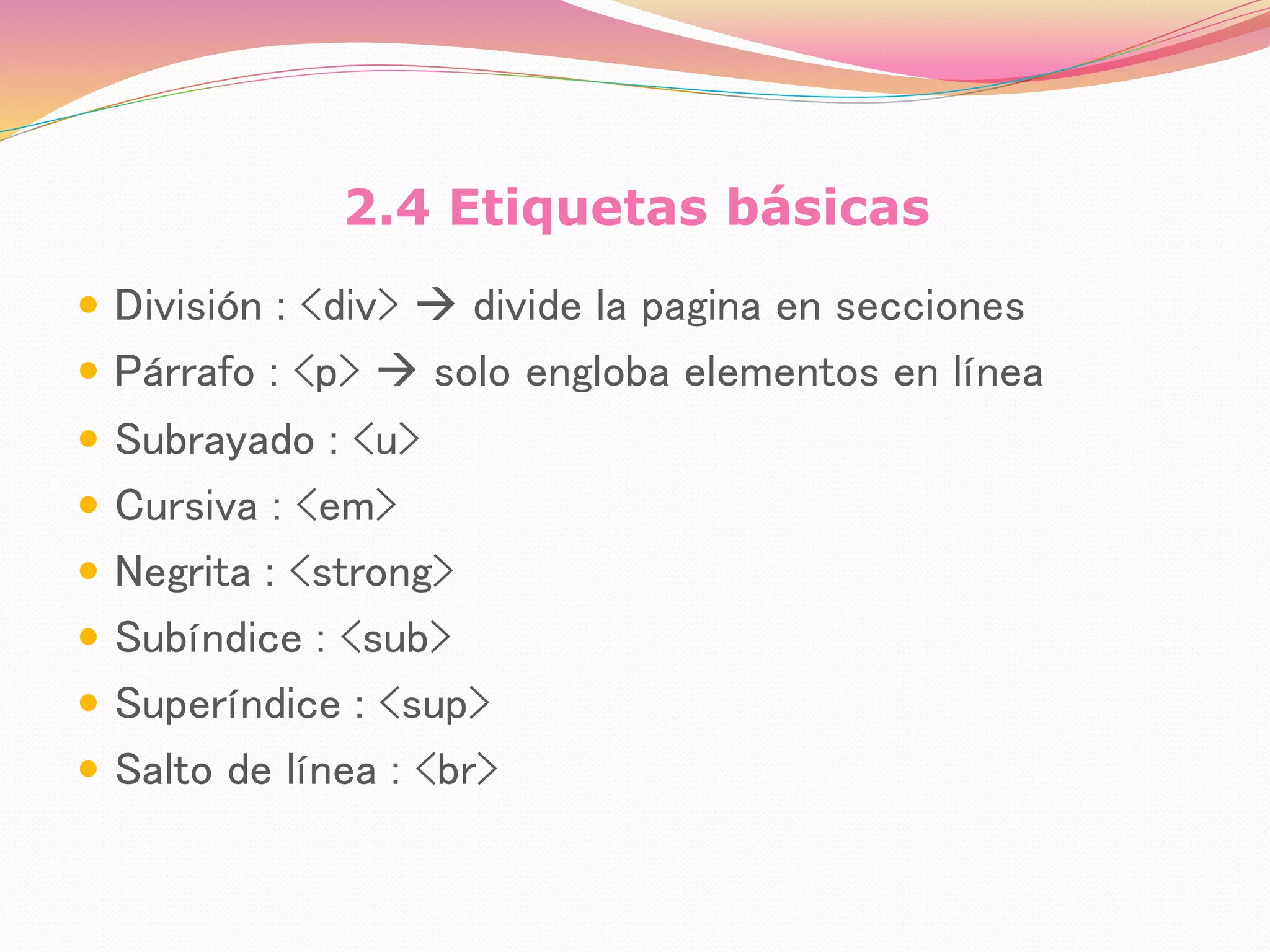 2.4 Etiquetas básicas

- División : <div> → divide la pagina en secciones
- Párrafo : <p> → solo engloba elementos en línea
- Subrayado : <u>
- Cursiva : <em>
- Negrita : <strong>
- Subíndice : <sub>
- Superíndice : <sup>
- Salto de línea : <br>